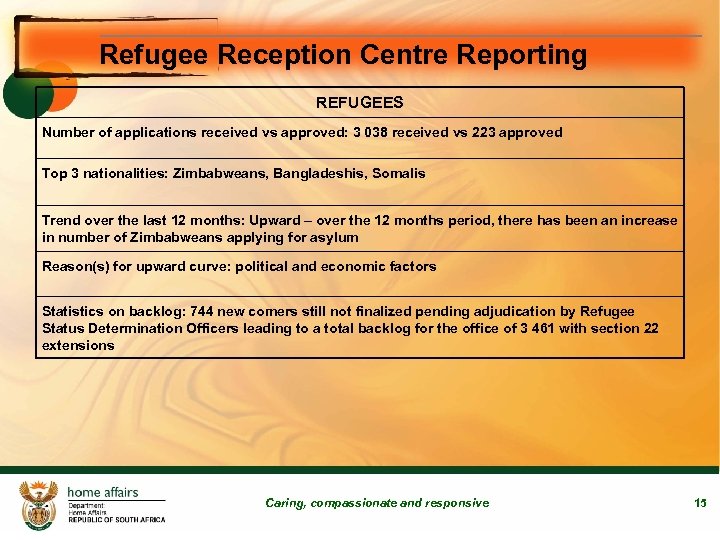 Refugee Reception Centre Reporting

| REFUGEES |
|---|
| Number of applications received vs approved: 3 038 received vs 223 approved |
| Top 3 nationalities: Zimbabweans, Bangladeshis, Somalis |
| Trend over the last 12 months: Upward – over the 12 months period, there has been an increase in number of Zimbabweans applying for asylum |
| Reason(s) for upward curve: political and economic factors |
| Statistics on backlog: 744 new comers still not finalized pending adjudication by Refugee Status Determination Officers leading to a total backlog for the office of 3 461 with section 22 extensions |

home affairs
Department:
Home Affairs
REPUBLIC OF SOUTH AFRICA

Caring, compassionate and responsive

15